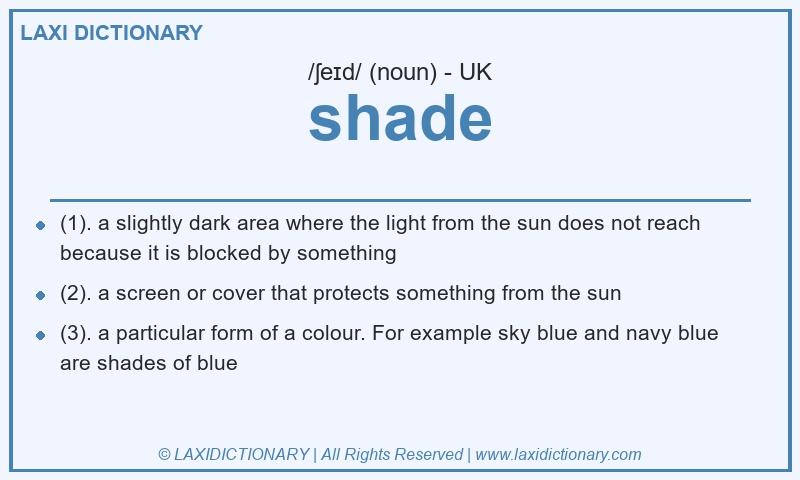 LAXI DICTIONARY

/ʃeɪd/ (noun) - UK

shade

- (1). a slightly dark area where the light from the sun does not reach because it is blocked by something
- (2). a screen or cover that protects something from the sun
- (3). a particular form of a colour. For example sky blue and navy blue are shades of blue

© LAXIDICTIONARY | All Rights Reserved | www.laxidictionary.com